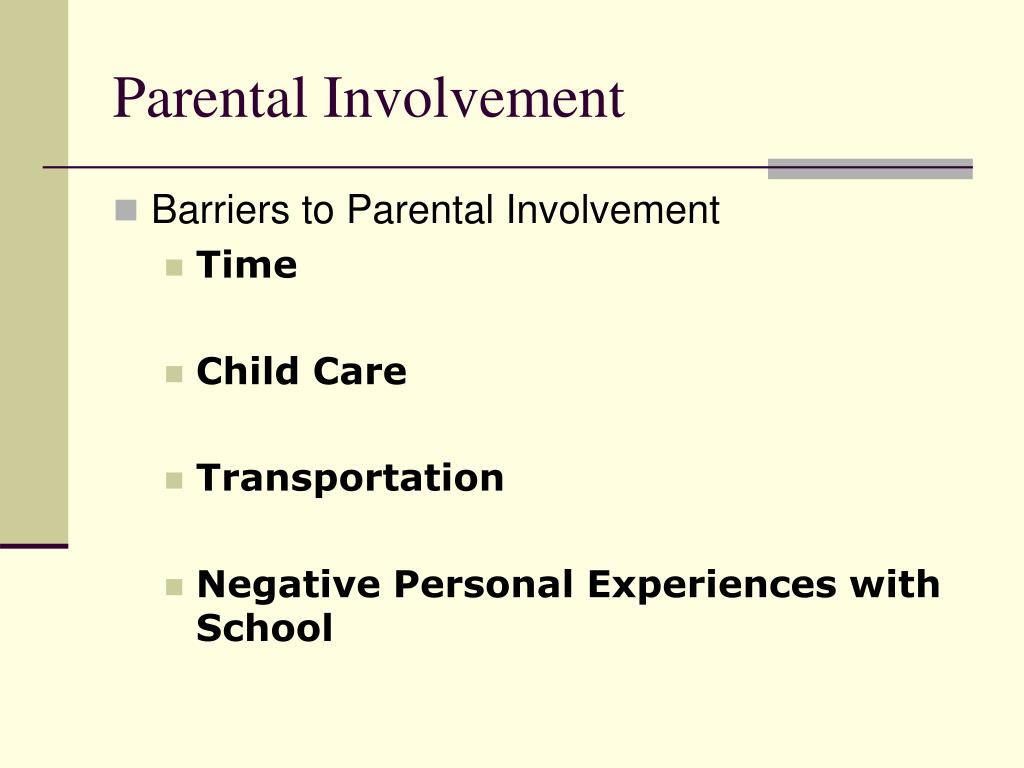 Parental Involvement

Barriers to Parental Involvement

Time

Child Care

Transportation

Negative Personal Experiences with School